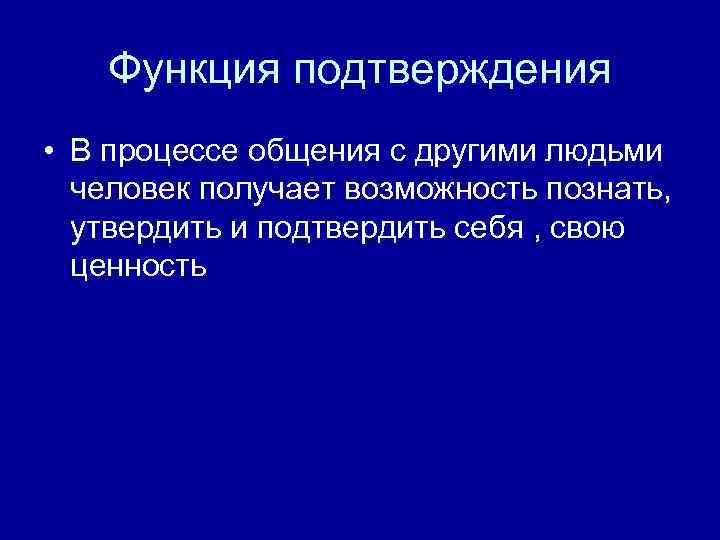 Функция подтверждения

• В процессе общения с другими людьми человек получает возможность познать, утвердить и подтвердить себя , свою ценность